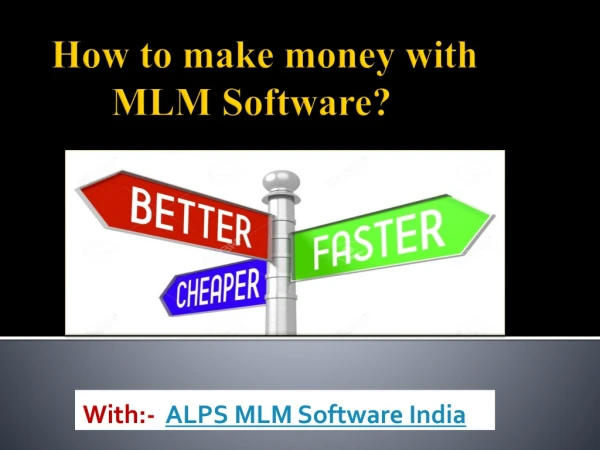 How to make money with MLM Software?

BETTER

FASTER

CHEAPER

With:- ALPS MLM Software India